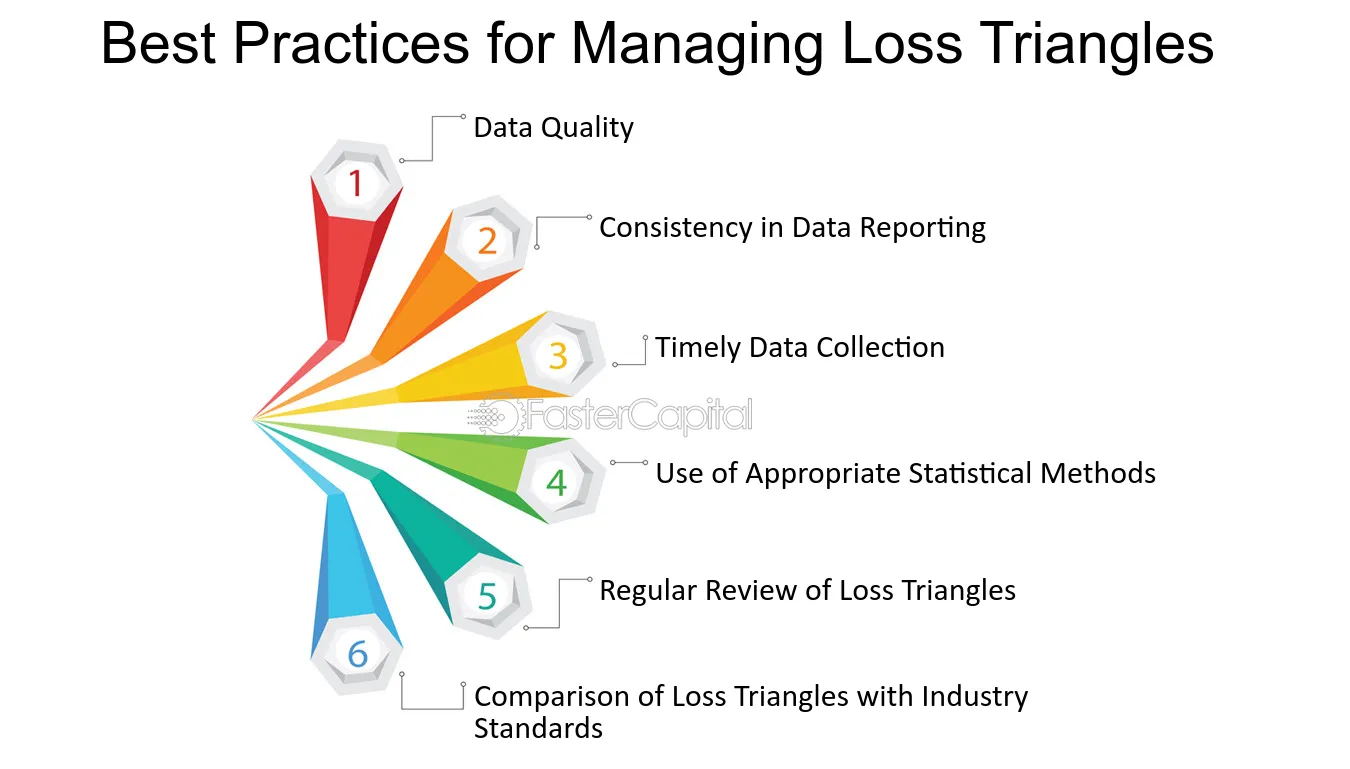 Best Practices for Managing Loss Triangles

1
Data Quality

2
Consistency in Data Reporting

3
Timely Data Collection

FasterCapital

4
Use of Appropriate Statistical Methods

5
Regular Review of Loss Triangles

6
Comparison of Loss Triangles with Industry Standards